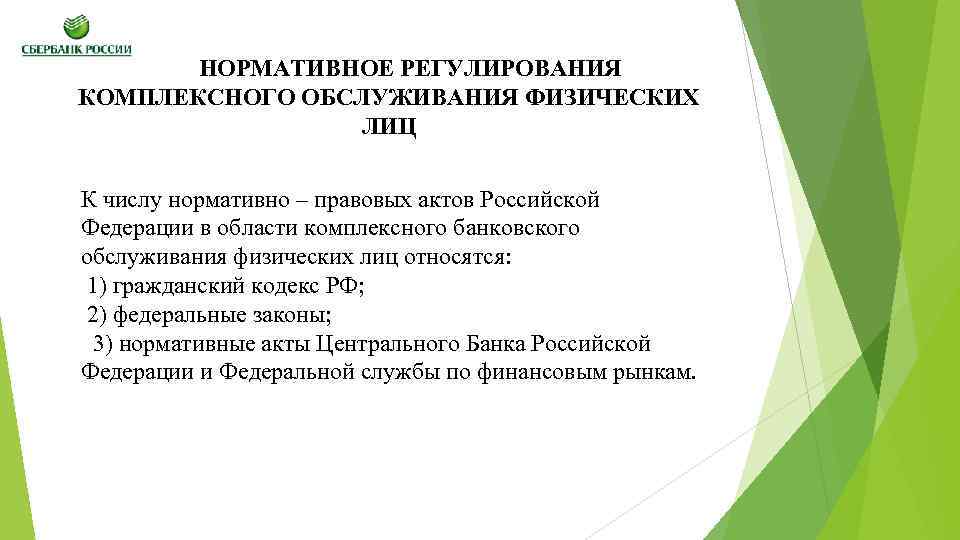 СБЕРБАНК РОССИИ

НОРМАТИВНОЕ РЕГУЛИРОВАНИЯ КОМПЛЕКСНОГО ОБСЛУЖИВАНИЯ ФИЗИЧЕСКИХ ЛИЦ

К числу нормативно – правовых актов Российской Федерации в области комплексного банковского обслуживания физических лиц относятся:
1) гражданский кодекс РФ;
2) федеральные законы;
3) нормативные акты Центрального Банка Российской Федерации и Федеральной службы по финансовым рынкам.